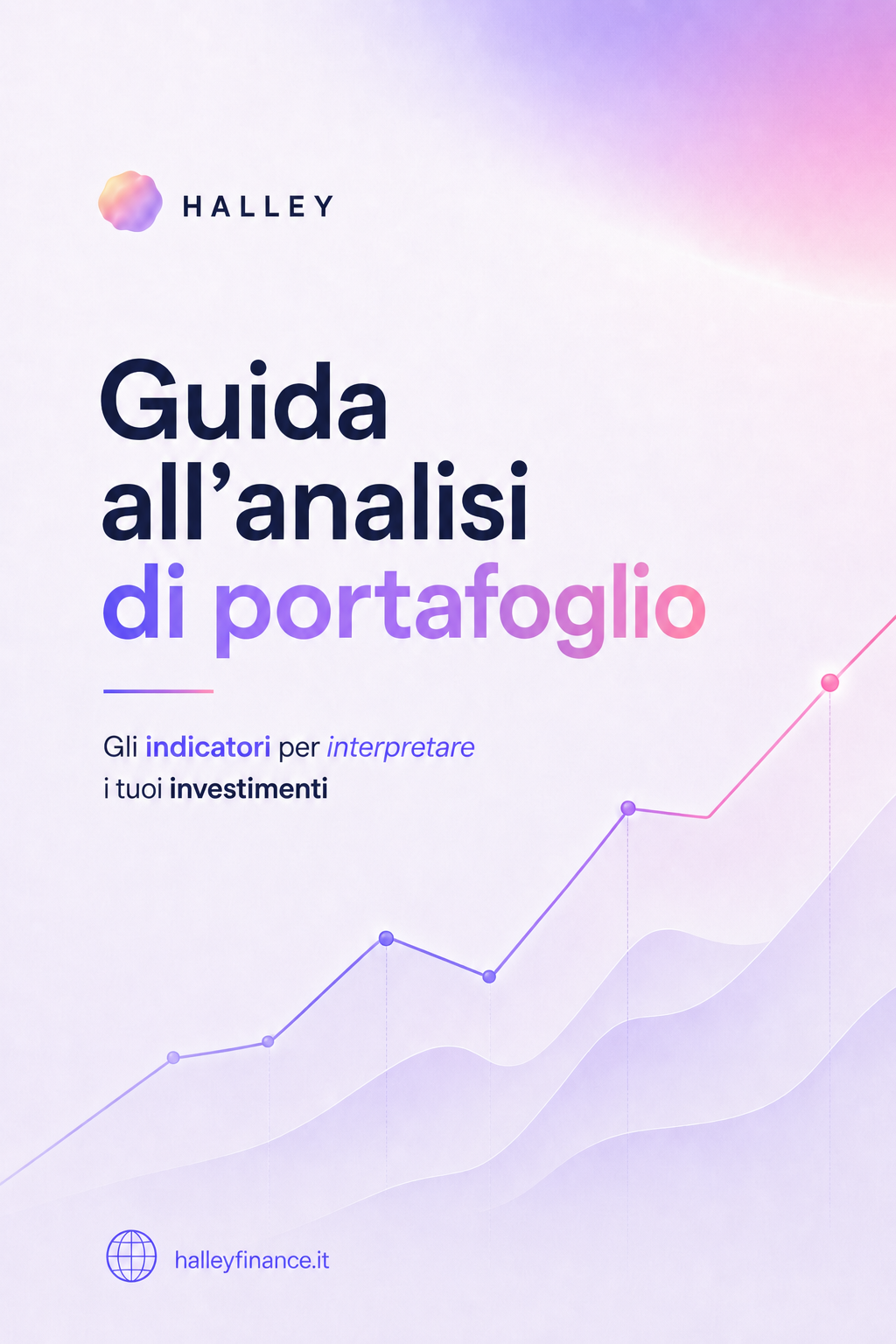 HALLEY

Guida all’analisi di portafoglio

Gli indicatori per interpretare i tuoi investimenti

halleyfinance.it